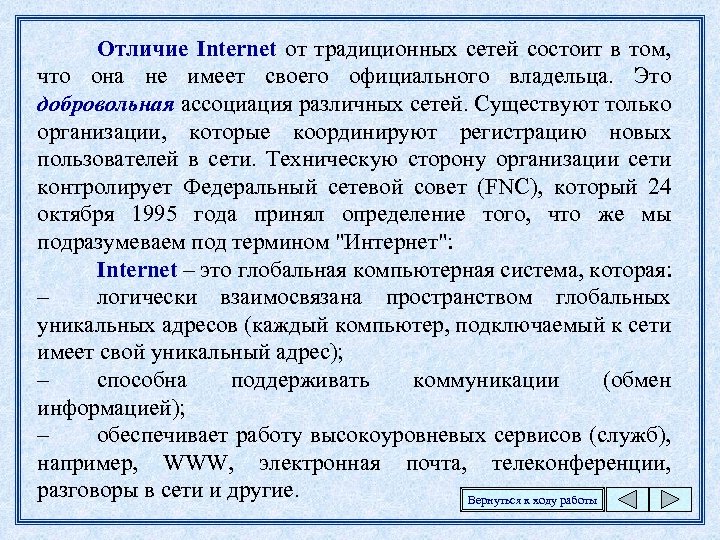 Отличие Internet от традиционных сетей состоит в том, что она не имеет своего официального владельца. Это добровольная ассоциация различных сетей. Существуют только организации, которые координируют регистрацию новых пользователей в сети. Техническую сторону организации сети контролирует Федеральный сетевой совет (FNC), который 24 октября 1995 года принял определение того, что же мы подразумеваем под термином "Интернет":

Internet – это глобальная компьютерная система, которая:

– логически взаимосвязана пространством глобальных уникальных адресов (каждый компьютер, подключаемый к сети имеет свой уникальный адрес);

– способна поддерживать коммуникации (обмен информацией);

– обеспечивает работу высокоуровневых сервисов (служб), например, WWW, электронная почта, телеконференции, разговоры в сети и другие.

Вернуться к ходу работы